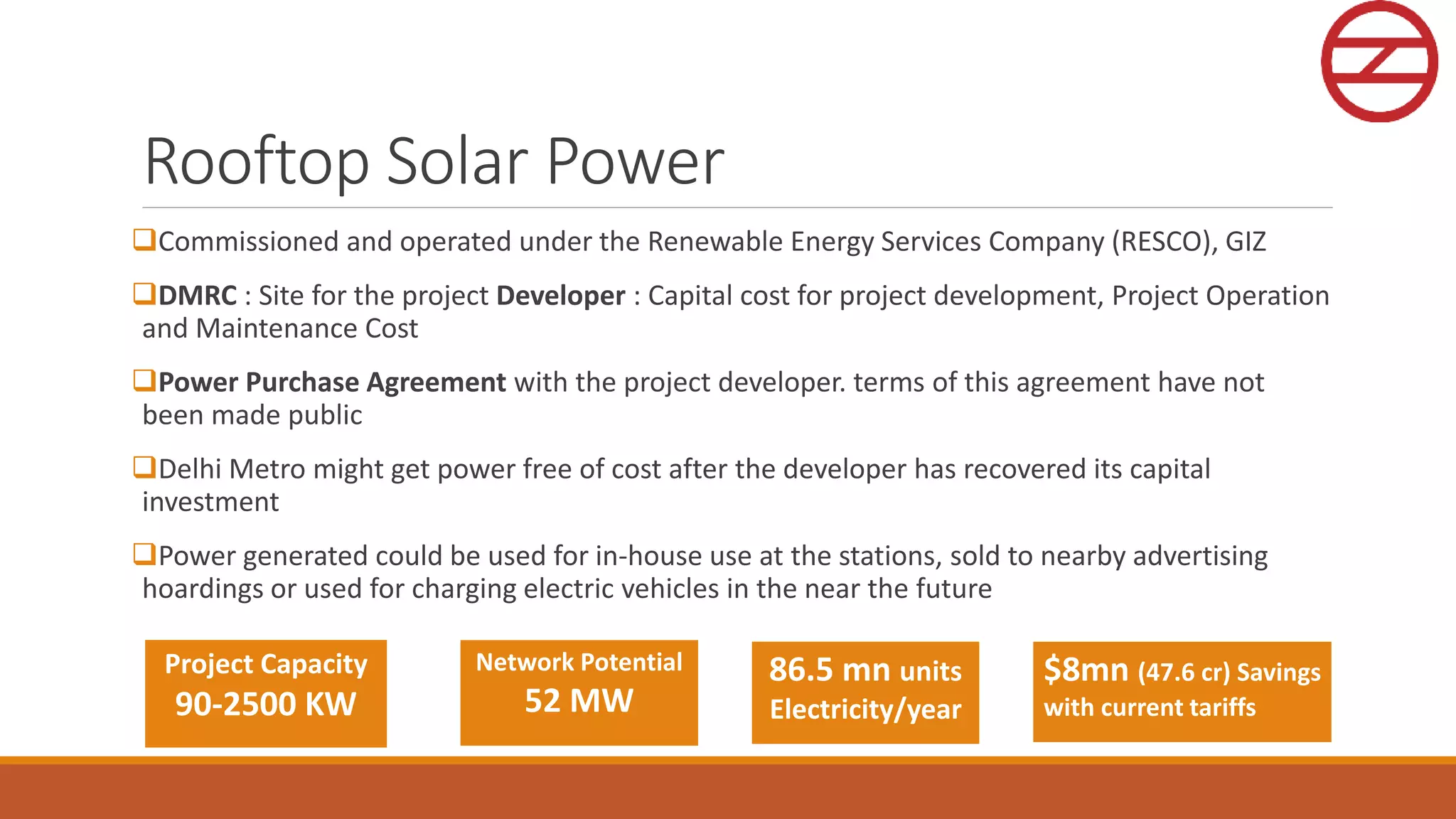 Rooftop Solar Power

❑Commissioned and operated under the Renewable Energy Services Company (RESCO), GIZ

❑DMRC : Site for the project Developer : Capital cost for project development, Project Operation and Maintenance Cost

❑Power Purchase Agreement with the project developer. terms of this agreement have not been made public

❑Delhi Metro might get power free of cost after the developer has recovered its capital investment

❑Power generated could be used for in-house use at the stations, sold to nearby advertising hoardings or used for charging electric vehicles in the near the future

Project Capacity 90-2500 KW

Network Potential 52 MW

86.5 mn units Electricity/year

\$8mn (47.6 cr) Savings with current tariffs